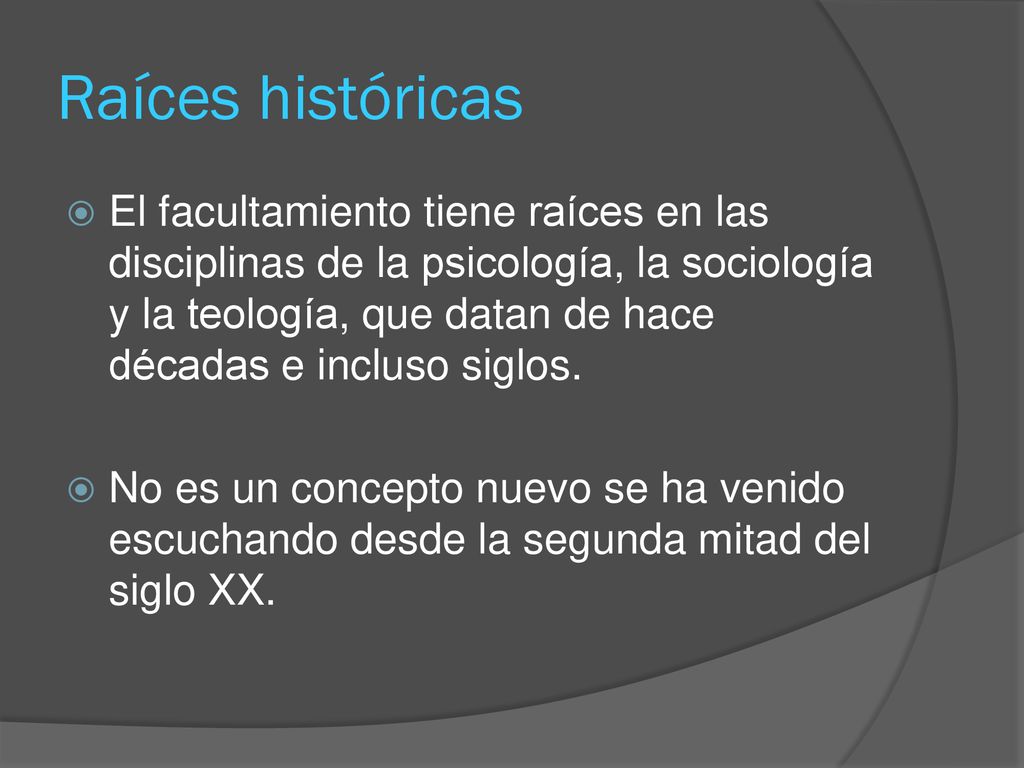 Raíces históricas

El facultamiento tiene raíces en las disciplinas de la psicología, la sociología y la teología, que datan de hace décadas e incluso siglos.

No es un concepto nuevo se ha venido escuchando desde la segunda mitad del siglo XX.